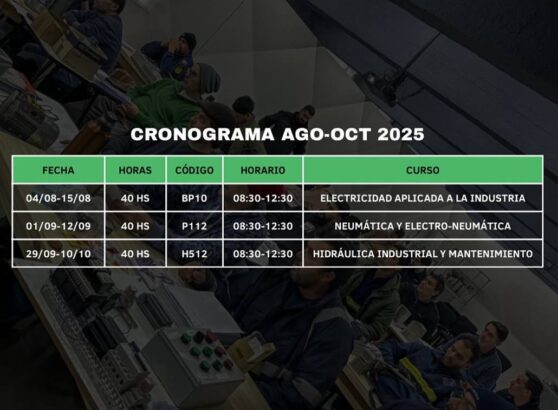 CRONOGRAMA AGO-OCT 2025

| FECHA | HORAS | CÓDIGO | HORARIO | CURSO |
|---|---|---|---|---|
| 04/08-15/08 | 40 HS | BP10 | 08:30-12:30 | ELECTRICIDAD APLICADA A LA INDUSTRIA |
| 01/09-12/09 | 40 HS | P112 | 08:30-12:30 | NEUMÁTICA Y ELECTRO-NEUMÁTICA |
| 29/09-10/10 | 40 HS | H512 | 08:30-12:30 | HIDRÁULICA INDUSTRIAL Y MANTENIMIENTO |